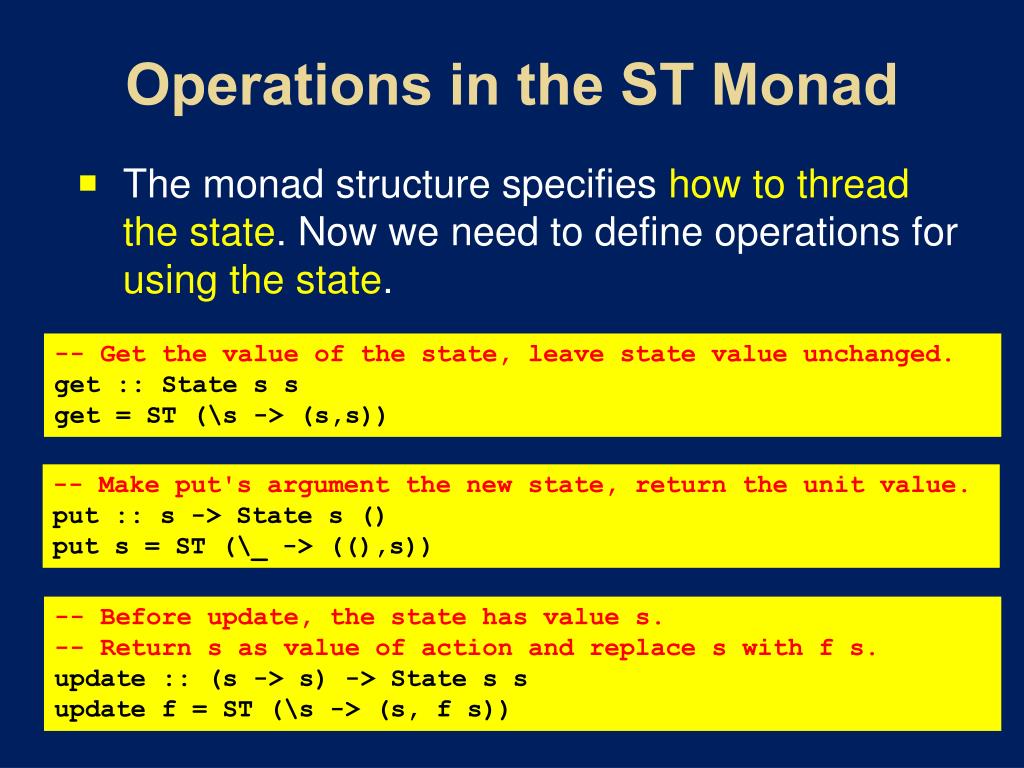 Operations in the ST Monad

The monad structure specifies how to thread the state. Now we need to define operations for using the state.

-- Get the value of the state, leave state value unchanged.
get :: State s s
get = ST (\s -> (s,s))

-- Make put's argument the new state, return the unit value.
put :: s -> State s ()
put s = ST (\_ -> ((),s))

-- Before update, the state has value s.
-- Return s as value of action and replace s with f s.
update :: (s -> s) -> State s s
update f = ST (\s -> (s, f s))